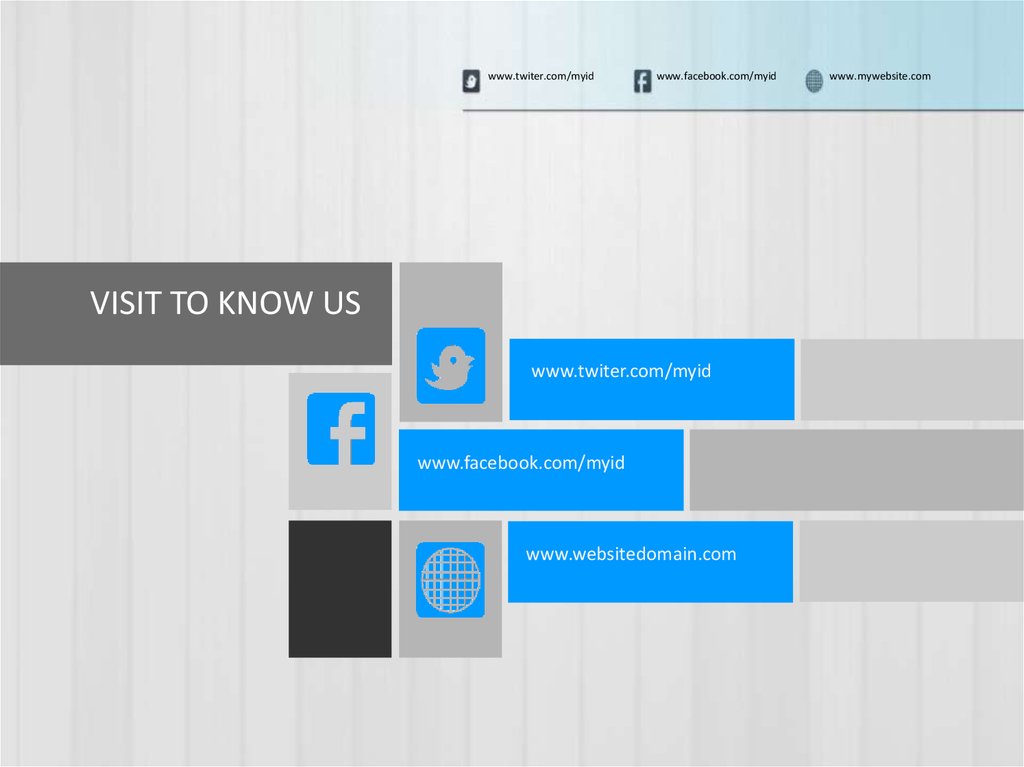 www.twiter.com/myid www.facebook.com/myid www.mywebsite.com

VISIT TO KNOW US

www.twiter.com/myid

www.facebook.com/myid

www.websitedomain.com